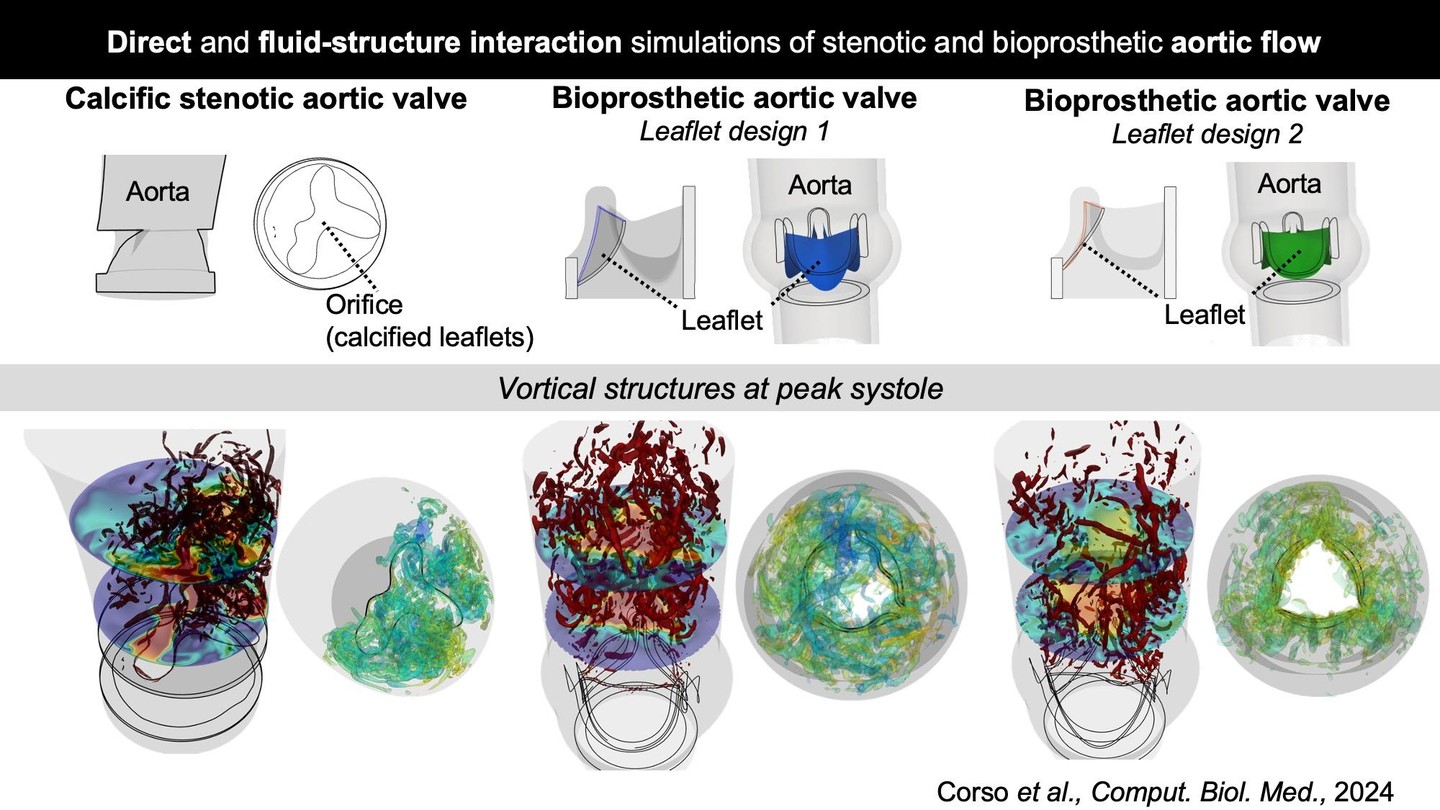 Direct and fluid-structure interaction simulations of stenotic and bioprosthetic aortic flow

Calcific stenotic aortic valve

Aorta

Orifice
(calcified leaflets)

Bioprosthetic aortic valve
Leaflet design 1

Aorta

Leaflet

Bioprosthetic aortic valve
Leaflet design 2

Aorta

Leaflet

Vortical structures at peak systole

Corso et al., Comput. Biol. Med., 2024